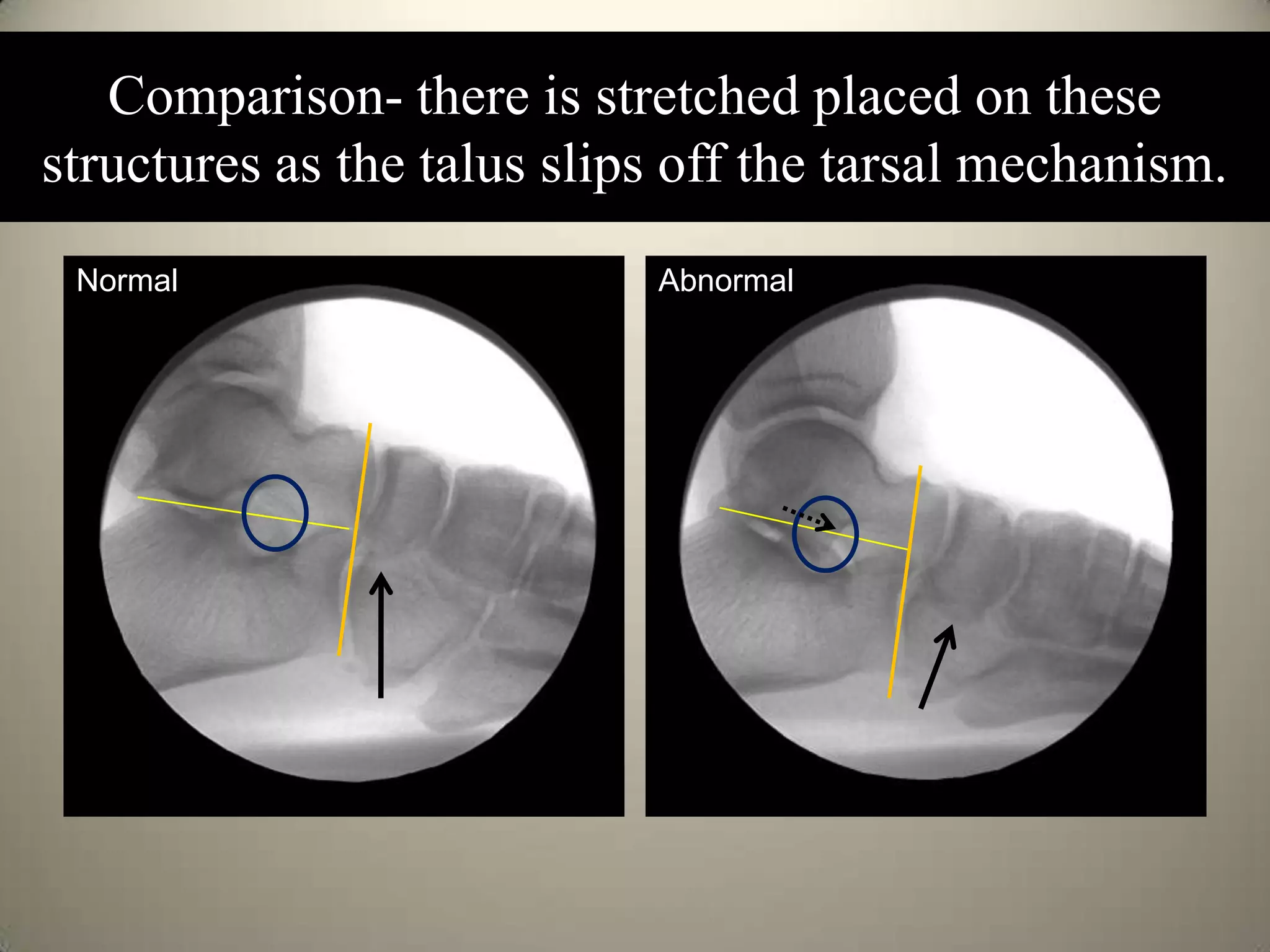 Comparison- there is stretched placed on these structures as the talus slips off the tarsal mechanism.

Normal

Abnormal